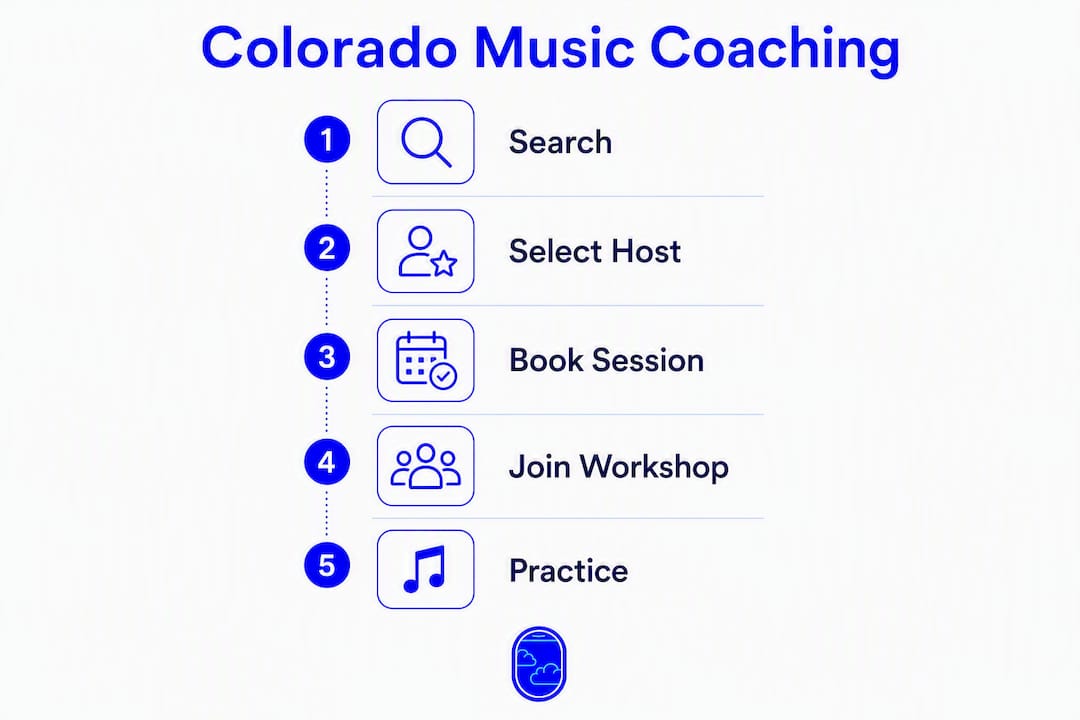 Colorado Music Coaching

1 Search

2 Select Host

3 Book Session

4 Join Workshop

5 Practice